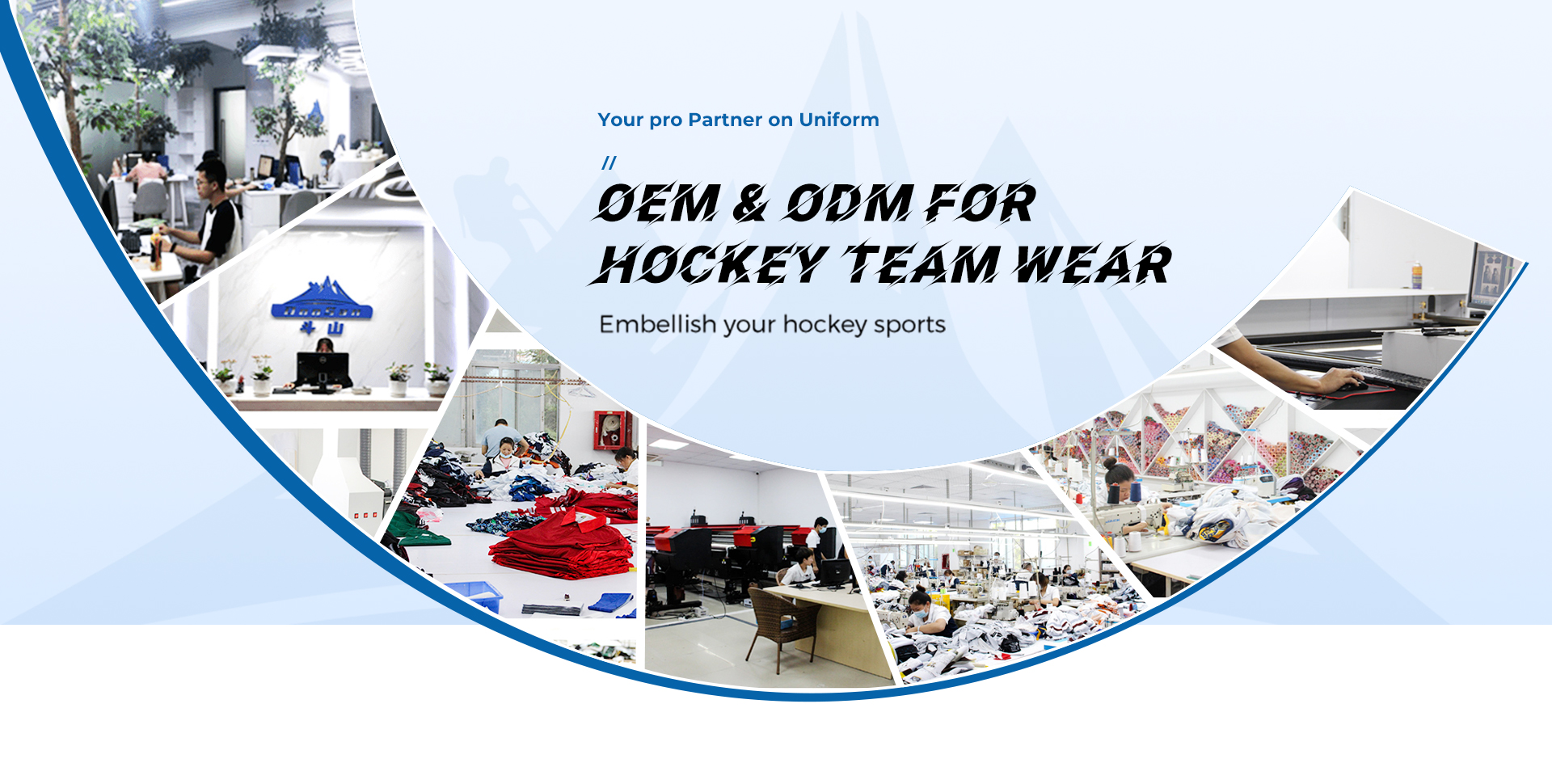 Your pro Partner on Uniform

//

OEM & ODM FOR HOCKEY TEAM WEAR

Embellish your hockey sports

DouSan
斗山